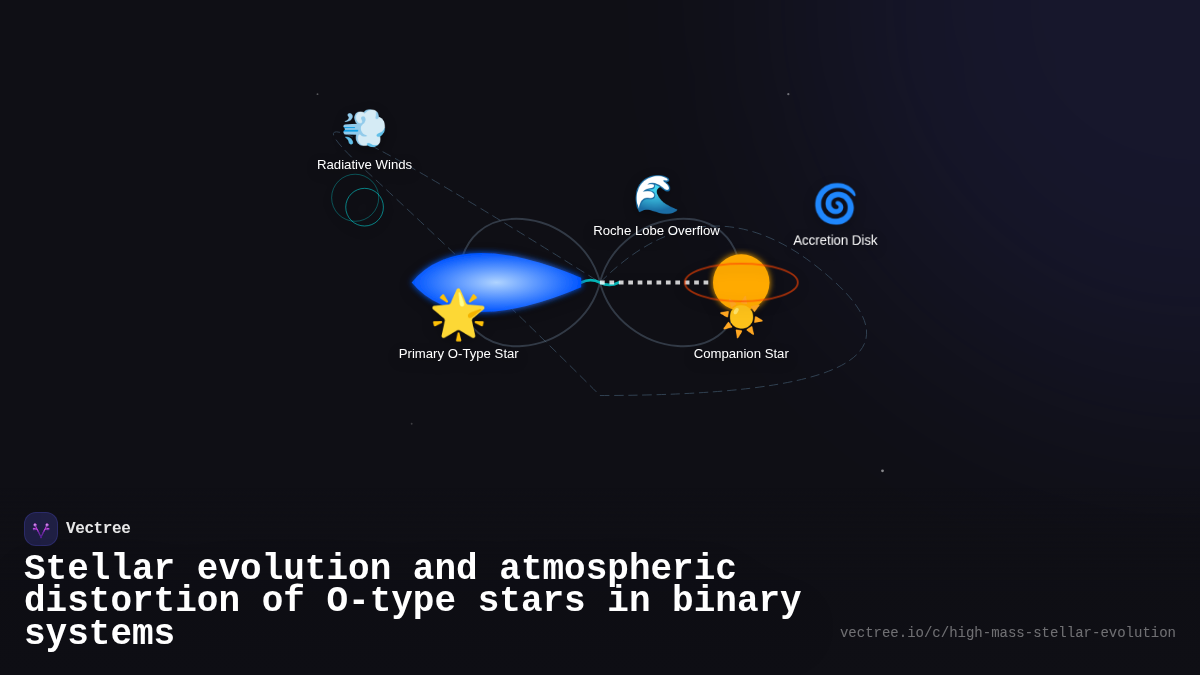 Radiative Winds

Roche Lobe Overflow

Accretion Disk

Primary O-Type Star

Companion Star

Vectree

Stellar evolution and atmospheric distortion of O-type stars in binary systems

vectree.io/c/high-mass-stellar-evolution